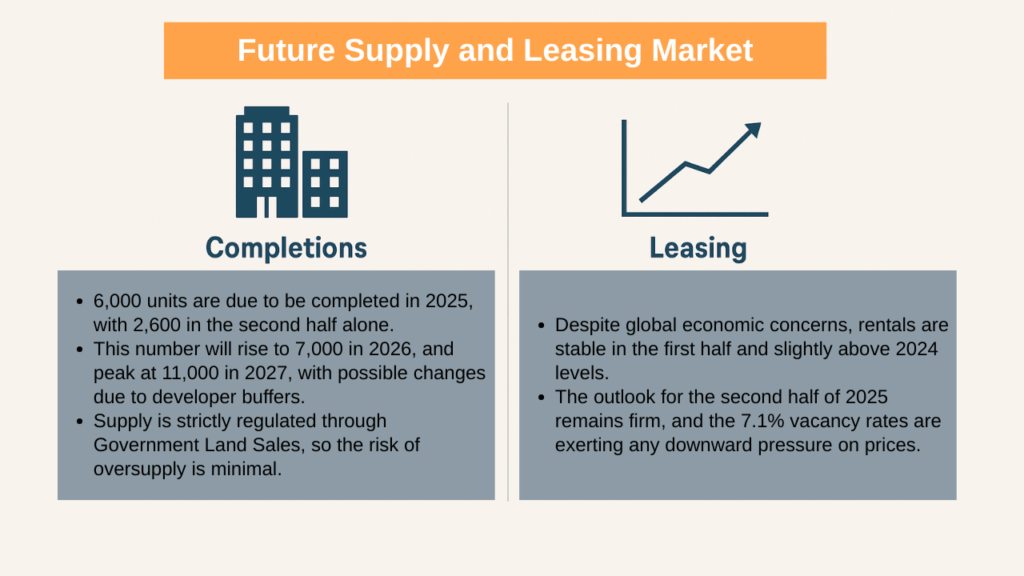 Future Supply and Leasing Market

Completions

- 6,000 units are due to be completed in 2025, with 2,600 in the second half alone.
- This number will rise to 7,000 in 2026, and peak at 11,000 in 2027, with possible changes due to developer buffers.
- Supply is strictly regulated through Government Land Sales, so the risk of oversupply is minimal.

Leasing

- Despite global economic concerns, rentals are stable in the first half and slightly above 2024 levels.
- The outlook for the second half of 2025 remains firm, and the 7.1% vacancy rates are exerting any downward pressure on prices.